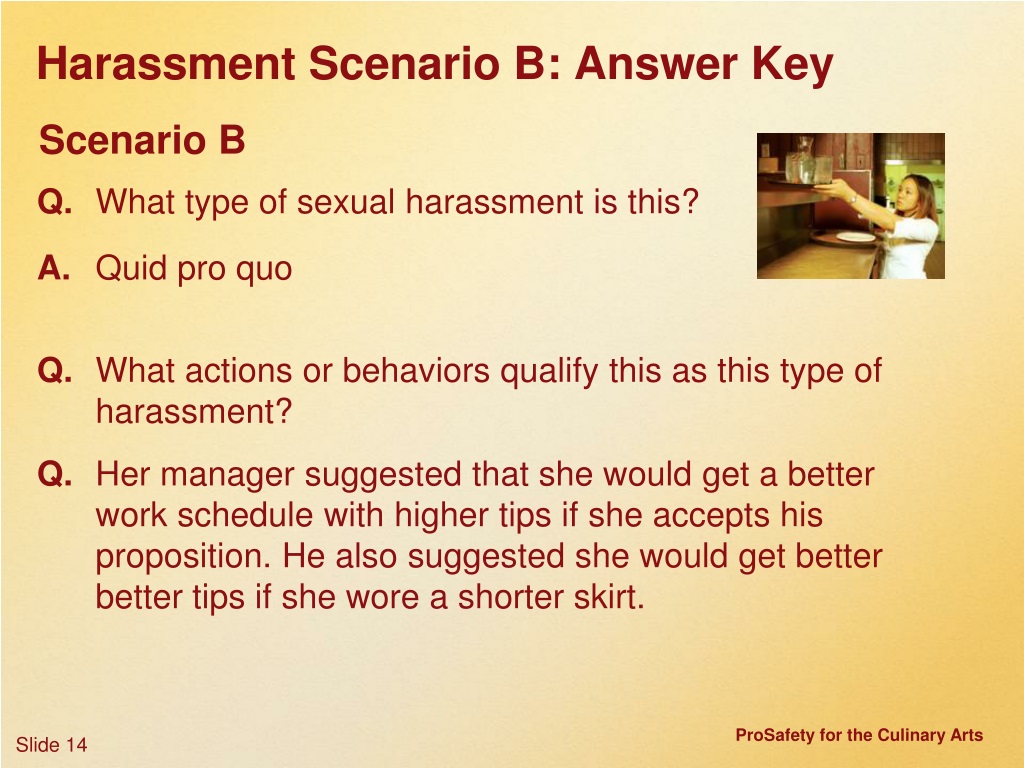 Harassment Scenario B: Answer Key

Scenario B

Q. What type of sexual harassment is this?

A. Quid pro quo

Q. What actions or behaviors qualify this as this type of harassment?

Q. Her manager suggested that she would get a better work schedule with higher tips if she accepts his proposition. He also suggested she would get better better tips if she wore a shorter skirt.

Slide 14

ProSafety for the Culinary Arts